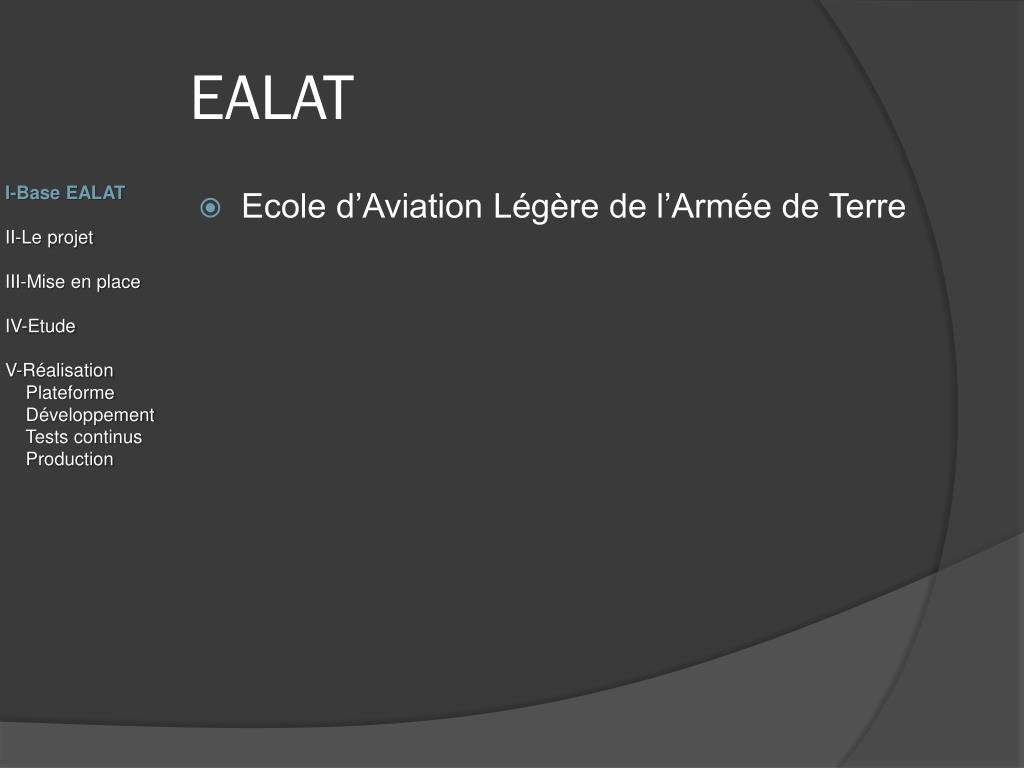 EALAT

I-Base EALAT

II-Le projet

III-Mise en place

IV-Etude

V-Réalisation
Plateforme
Développement
Tests continus
Production

Ecole d’Aviation Légère de l’Armée de Terre